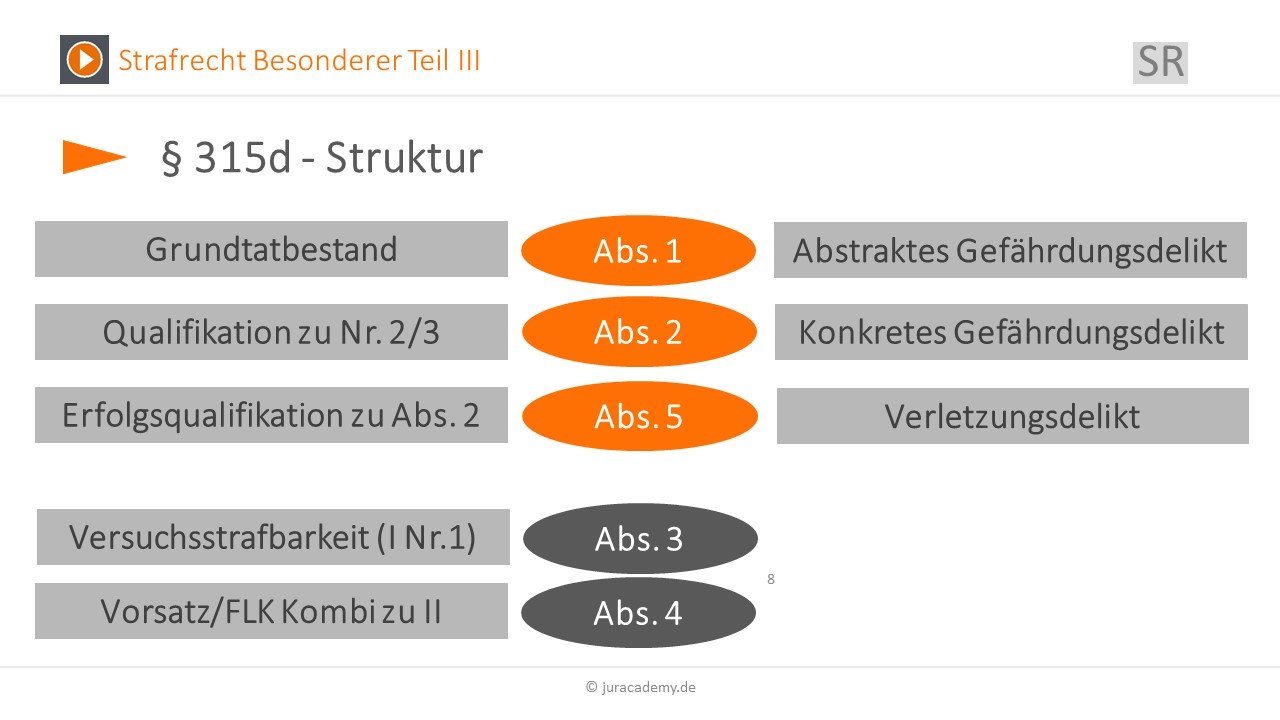 Strafrecht Besonderer Teil III

SR

§ 315d - Struktur

Grundtatbestand

Abs. 1

Abstraktes Gefährdungsdelikt

Qualifikation zu Nr. 2/3

Abs. 2

Konkretes Gefährdungsdelikt

Erfolgsqualifikation zu Abs. 2

Abs. 5

Verletzungsdelikt

Versuchsstrafbarkeit (I Nr.1)

Abs. 3

8

Vorsatz/FLK Kombi zu II

Abs. 4

© juracademy.de